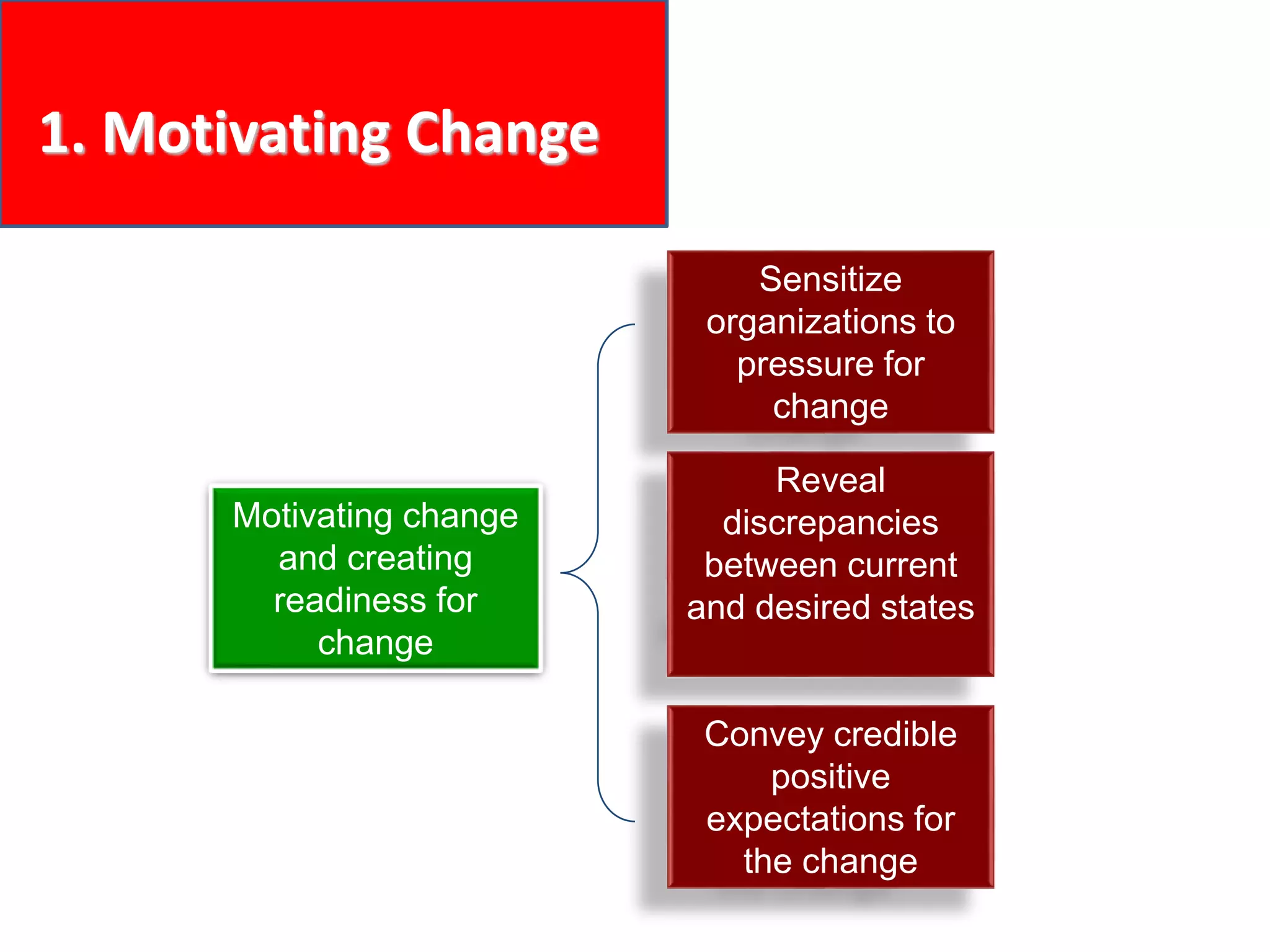 1. Motivating Change

Motivating change and creating readiness for change

Sensitize organizations to pressure for change

Reveal discrepancies between current and desired states

Convey credible positive expectations for the change